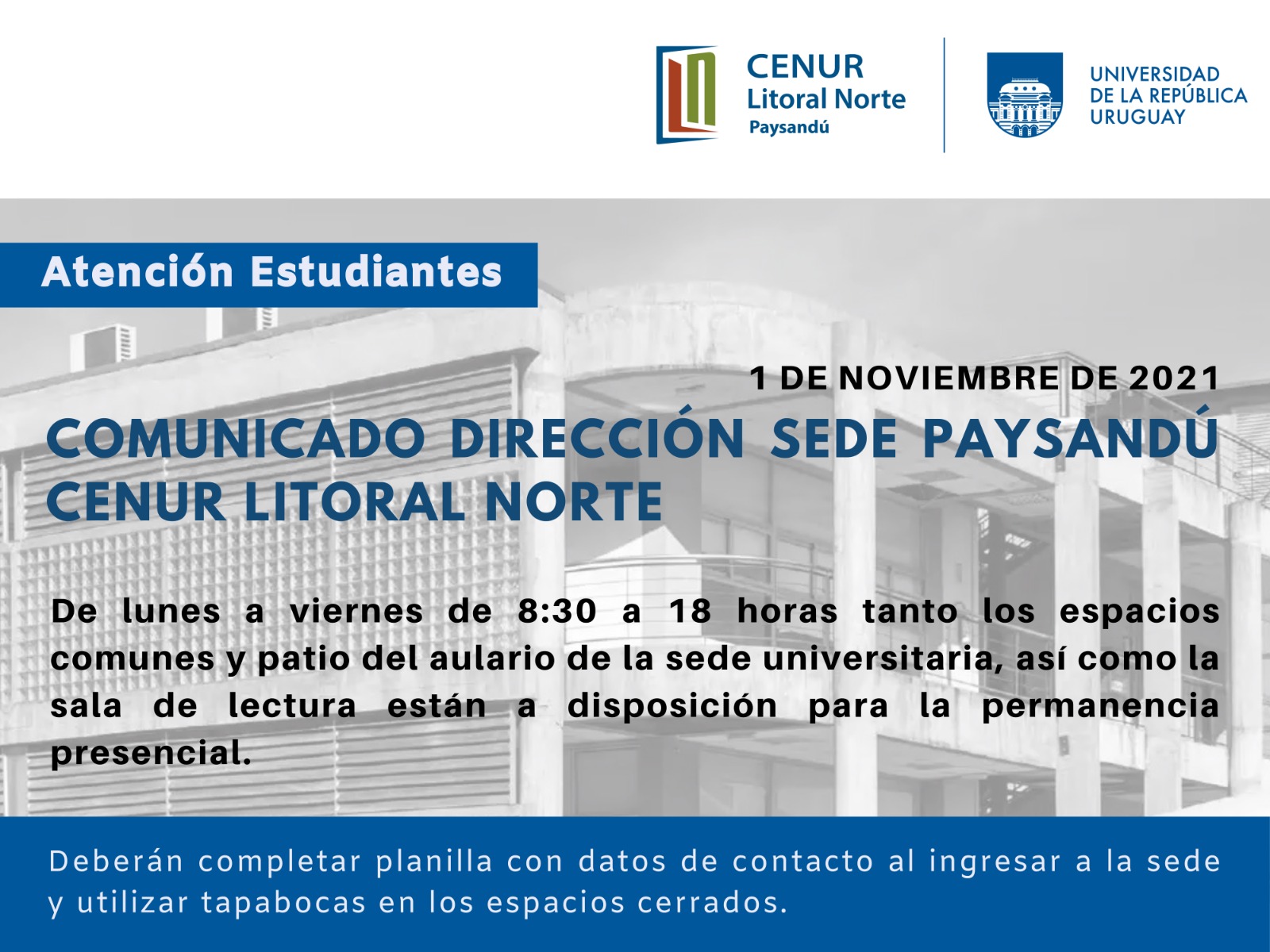 CENUR
Litoral Norte
Paysandú

UNIVERSIDAD
DE LA REPÚBLICA
URUGUAY

Atención Estudiantes

1 DE NOVIEMBRE DE 2021

COMUNICADO DIRECCIÓN SEDE PAYSANDÚ
CENUR LITORAL NORTE

De lunes a viernes de 8:30 a 18 horas tanto los espacios comunes y patio del aulario de la sede universitaria, así como la sala de lectura están a disposición para la permanencia presencial.

Deberán completar planilla con datos de contacto al ingresar a la sede y utilizar tapabocas en los espacios cerrados.